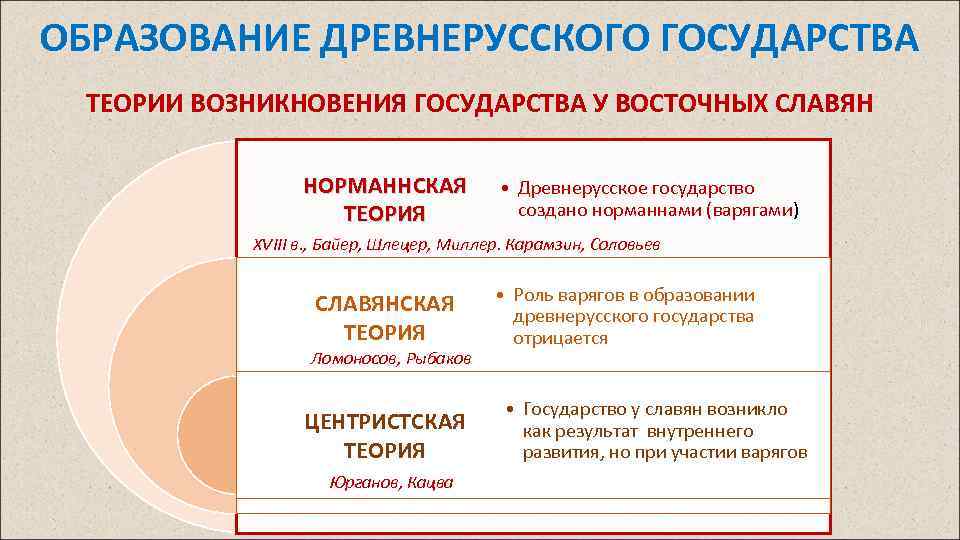 ОБРАЗОВАНИЕ ДРЕВНЕРУССКОГО ГОСУДАРСТВА

ТЕОРИИ ВОЗНИКНОВЕНИЯ ГОСУДАРСТВА У ВОСТОЧНЫХ СЛАВЯН

НОРМАННСКАЯ ТЕОРИЯ

XVIII в., Байер, Шлецер, Миллер. Карамзин, Соловьев

• Древнерусское государство создано норманнами (варягами)

СЛАВЯНСКАЯ ТЕОРИЯ

Ломоносов, Рыбаков

• Роль варягов в образовании древнерусского государства отрицается

ЦЕНТРИСТСКАЯ ТЕОРИЯ

Юрганов, Кацва

• Государство у славян возникло как результат внутреннего развития, но при участии варягов